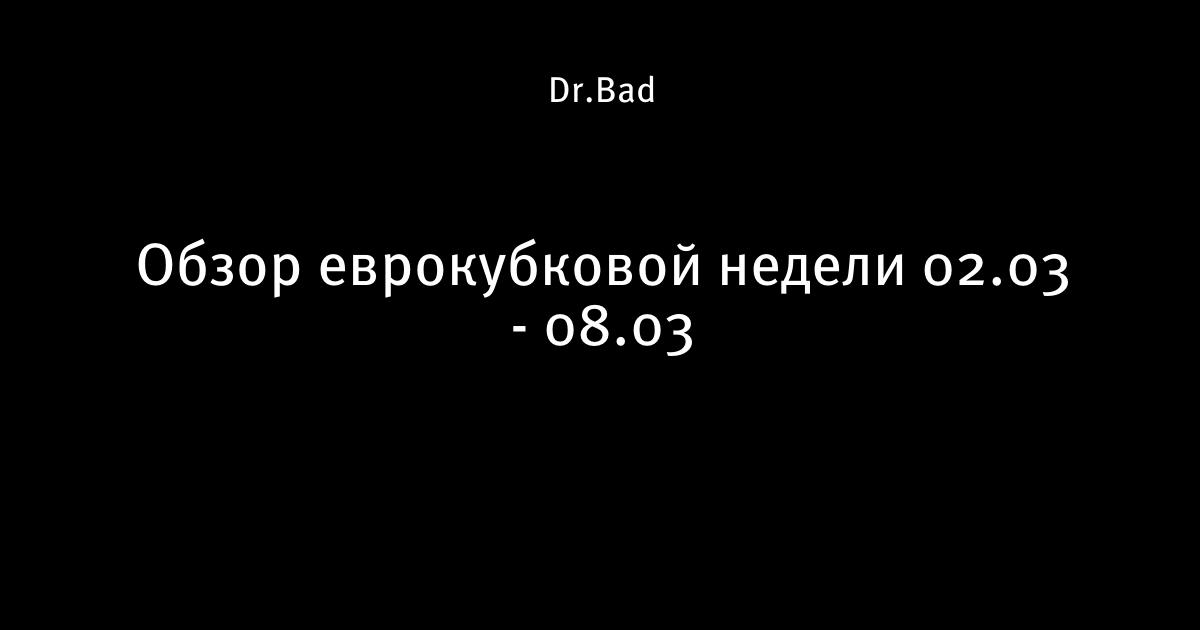 Dr.Bad

Обзор еврокубковой недели 02.03 - 08.03